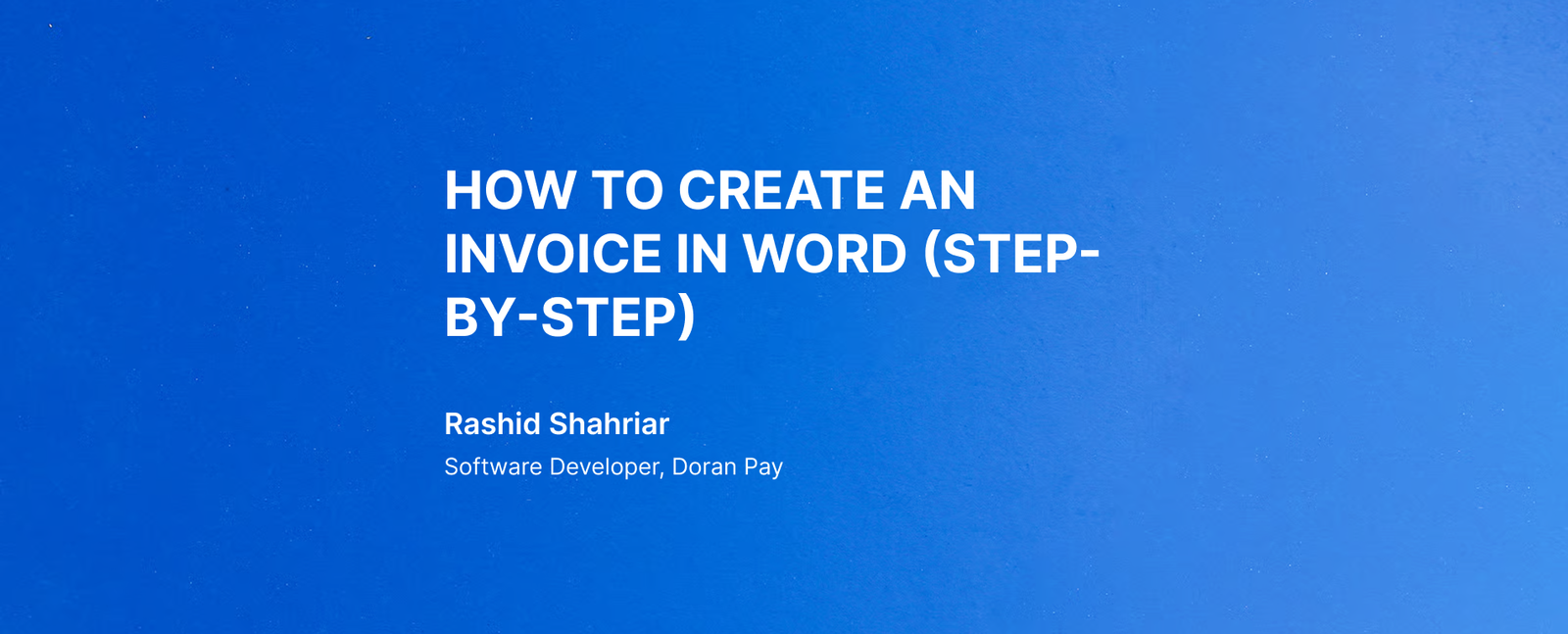 HOW TO CREATE AN INVOICE IN WORD (STEP-BY-STEP)

Rashid Shahriar

Software Developer, Doran Pay